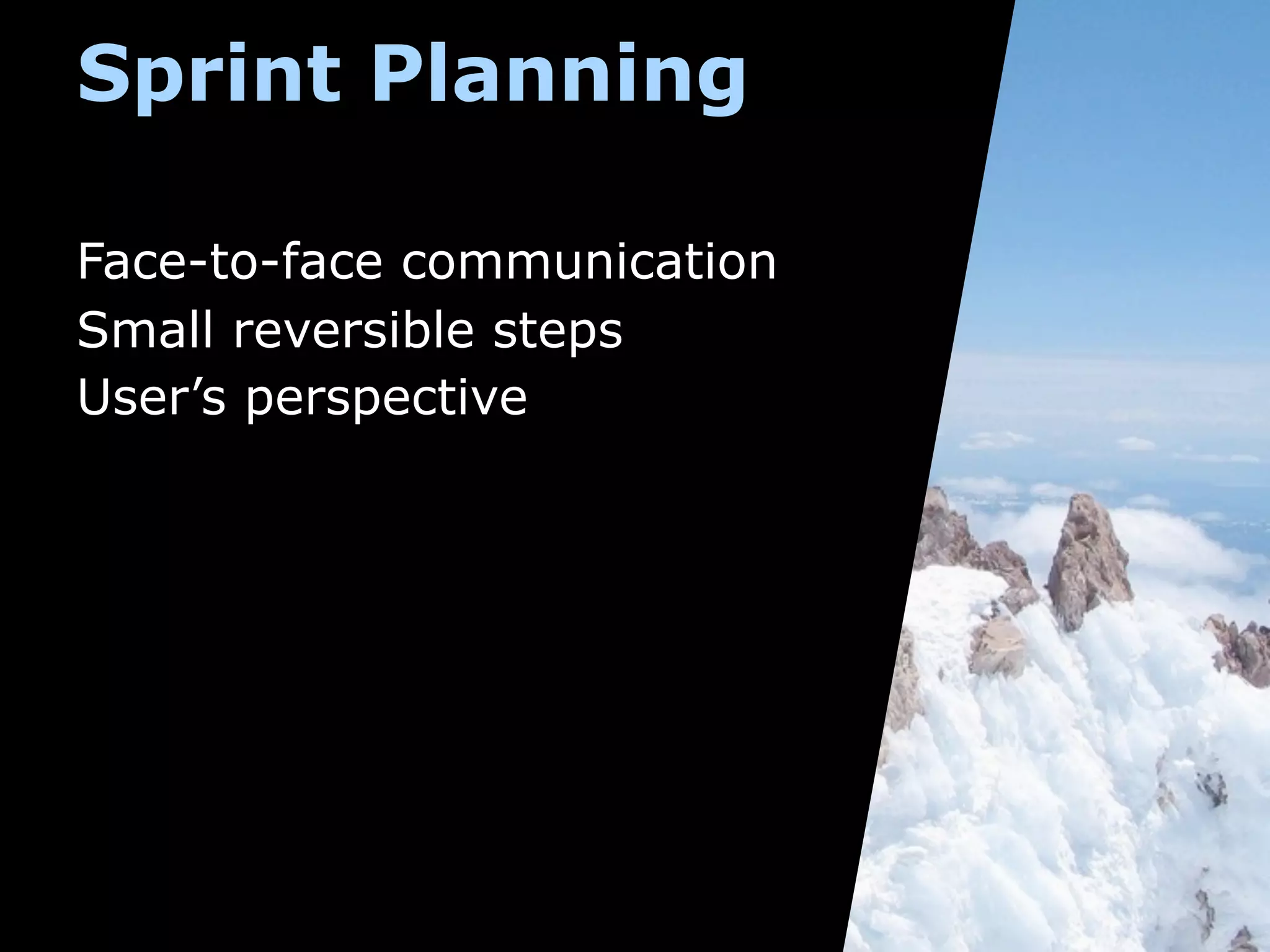 Sprint Planning

Face-to-face communication
Small reversible steps
User’s perspective